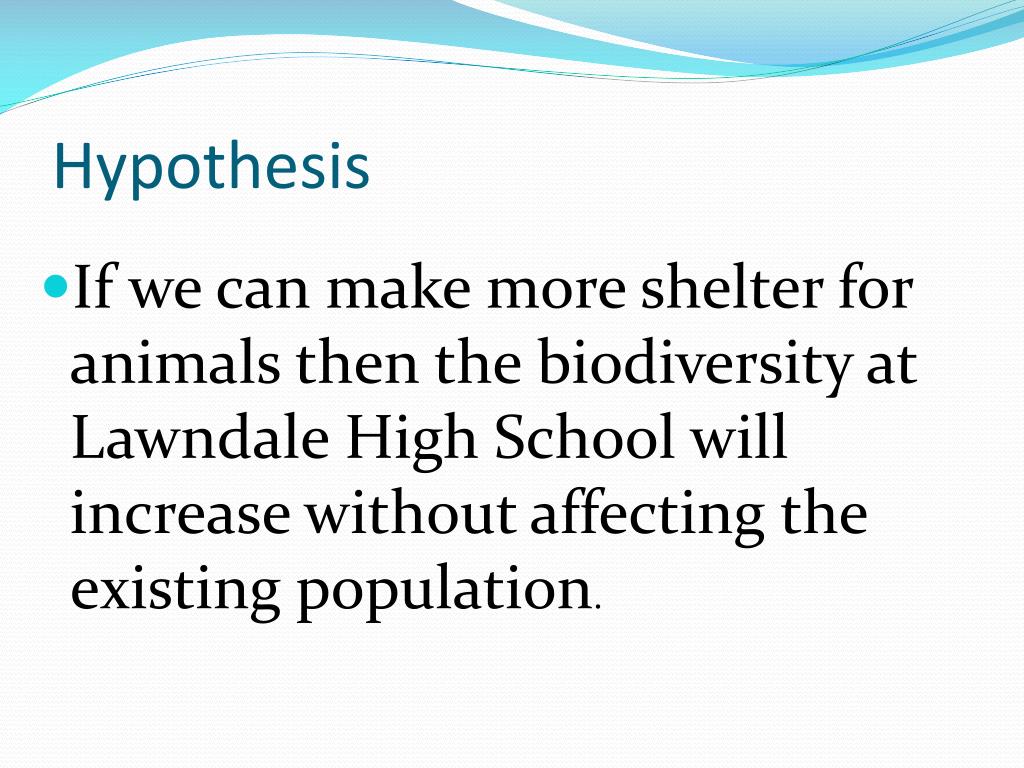 Hypothesis

If we can make more shelter for animals then the biodiversity at Lawndale High School will increase without affecting the existing population.